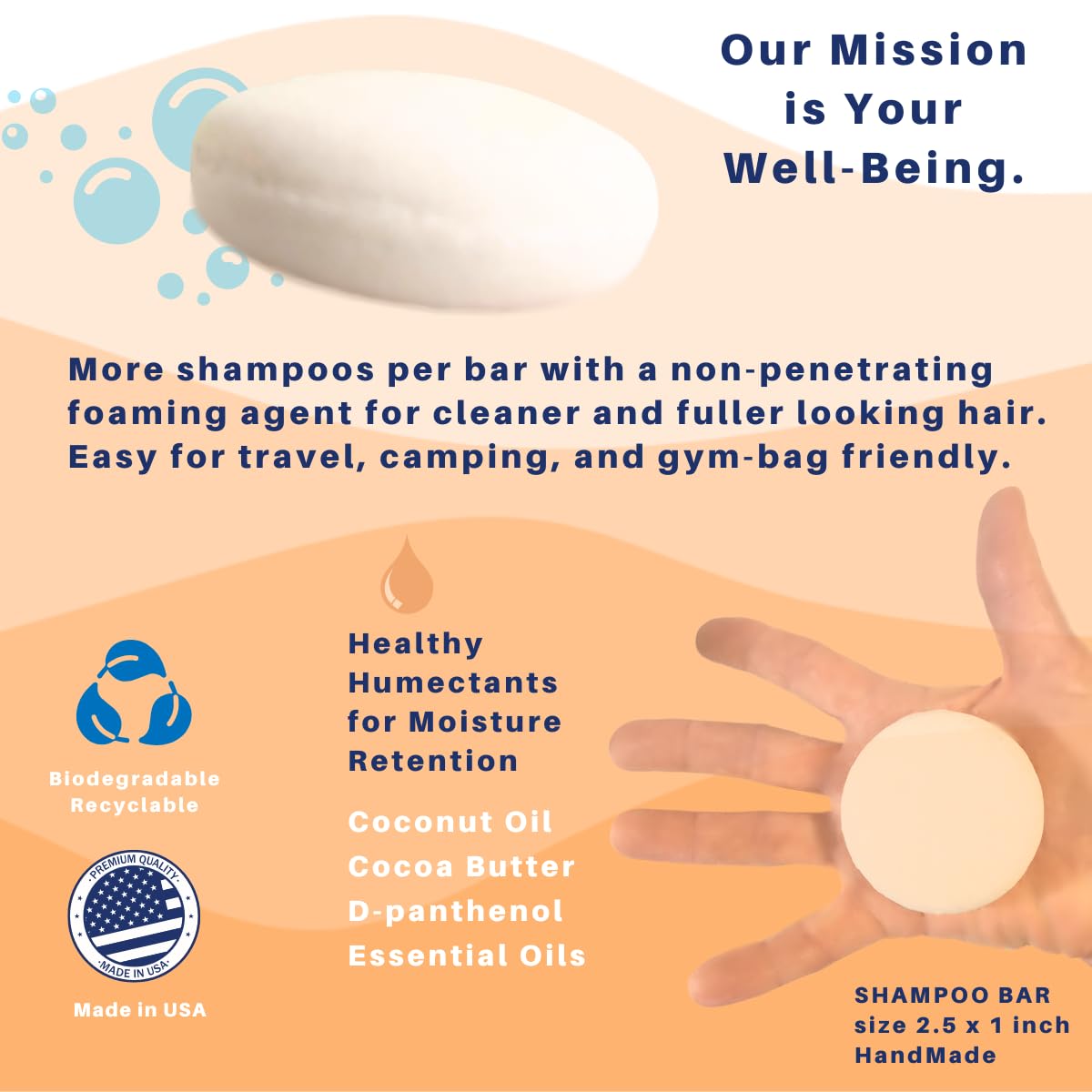 Our Mission is Your Well-Being.

More shampoos per bar with a non-penetrating foaming agent for cleaner and fuller looking hair. Easy for travel, camping, and gym-bag friendly.

Biodegradable
Recyclable

PREMIUM QUALITY
MADE IN USA

Made in USA

Healthy Humectants for Moisture Retention

Coconut Oil
Cocoa Butter
D-panthenol
Essential Oils

SHAMPOO BAR
size 2.5 x 1 inch
HandMade